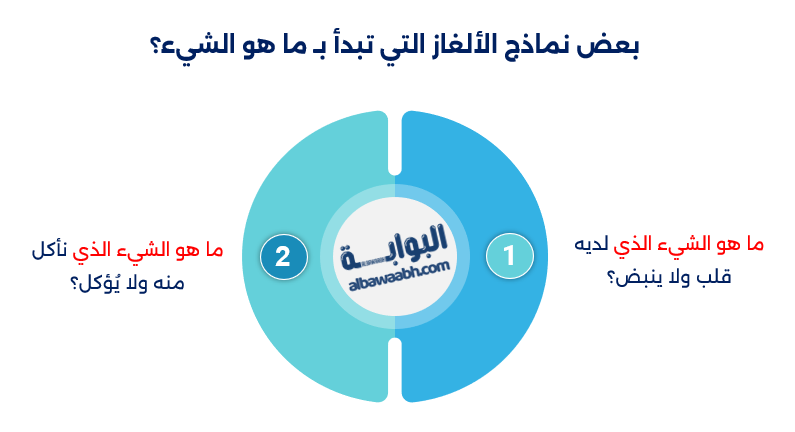 بعض نماذج الألغاز التي تبدأ بـ ما هو الشيء؟

1

ما هو الشيء الذي لديه قلب ولا ينبض؟

البوابة
albawaabh.com

2

ما هو الشيء الذي نأكل منه ولا يُؤكل؟